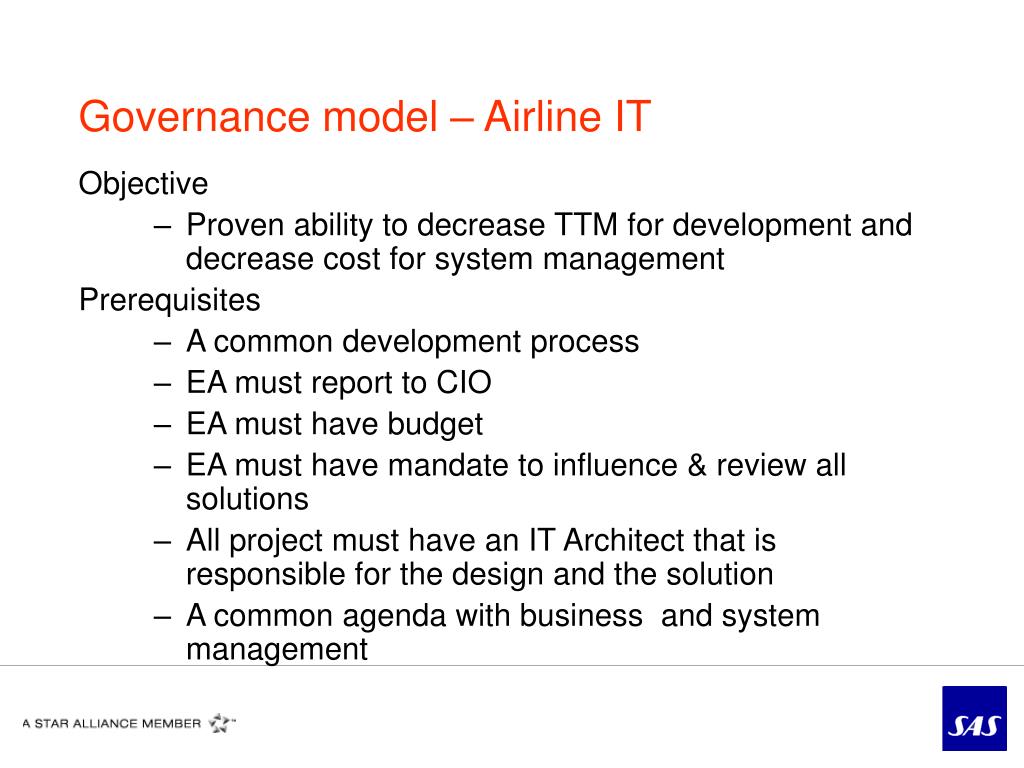 Governance model – Airline IT

Objective

– Proven ability to decrease TTM for development and decrease cost for system management

Prerequisites

– A common development process
– EA must report to CIO
– EA must have budget
– EA must have mandate to influence & review all solutions
– All project must have an IT Architect that is responsible for the design and the solution
– A common agenda with business and system management

A STAR ALLIANCE MEMBER

SAS